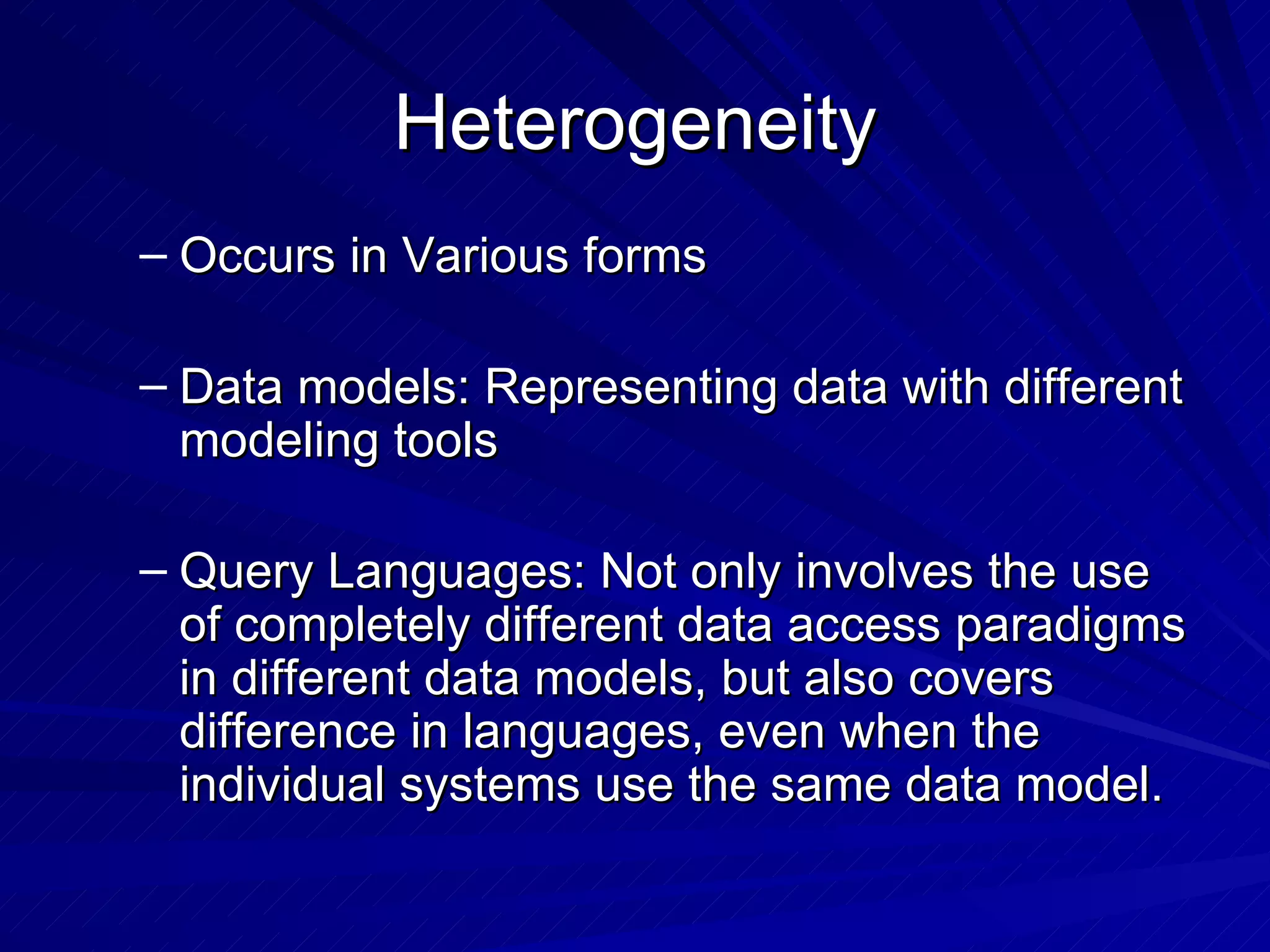 Heterogeneity

– Occurs in Various forms

– Data models: Representing data with different modeling tools

– Query Languages: Not only involves the use of completely different data access paradigms in different data models, but also covers difference in languages, even when the individual systems use the same data model.